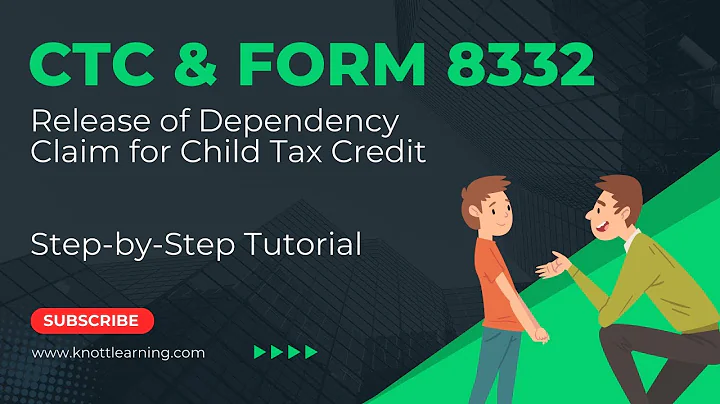 CTC & FORM 8332

Release of Dependency Claim for Child Tax Credit

Step-by-Step Tutorial

SUBSCRIBE

www.knottlearning.com